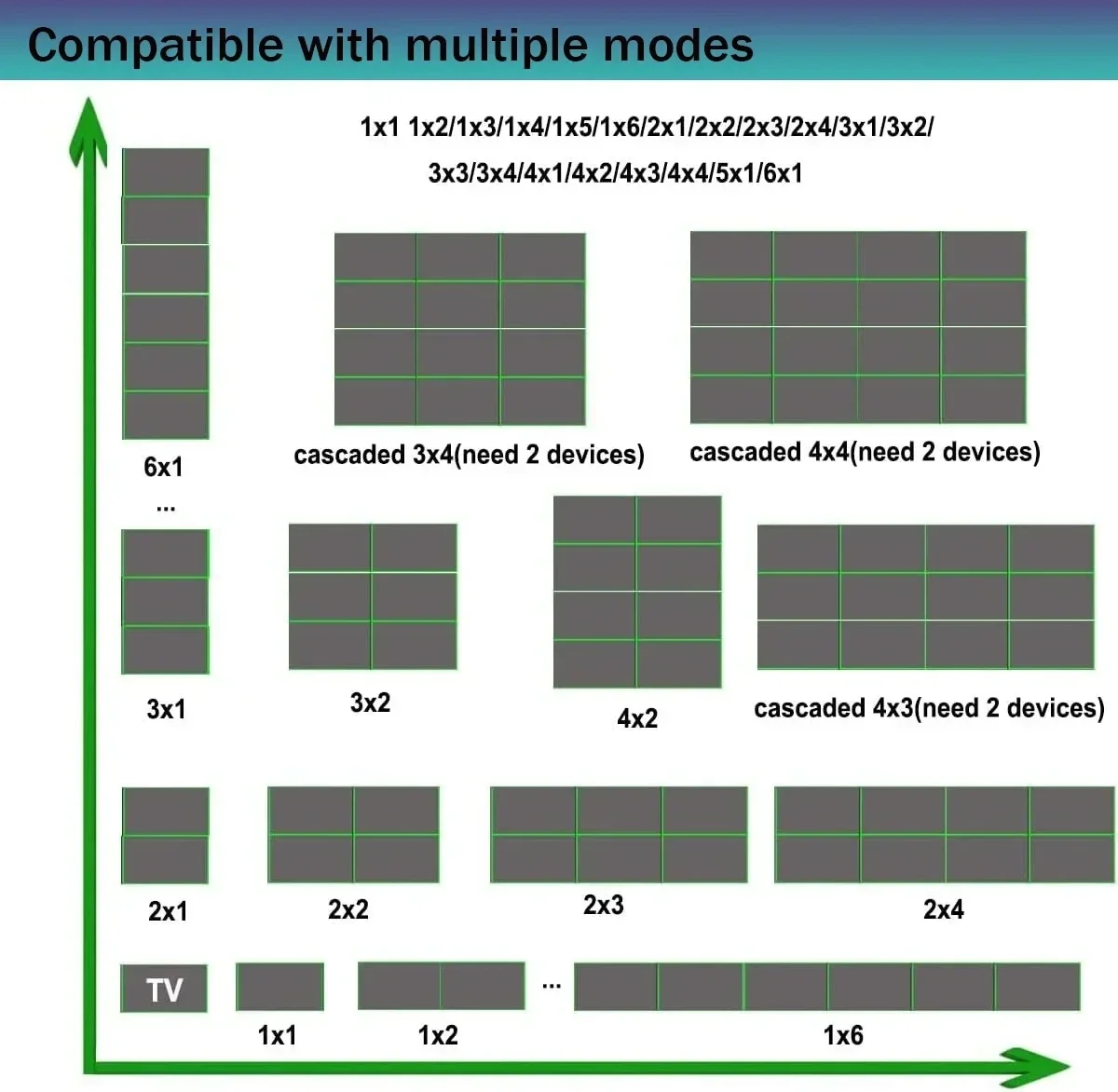 Compatible with multiple modes

1x1 1x2/1x3/1x4/1x5/1x6/2x1/2x2/2x3/2x4/3x1/3x2/
3x3/3x4/4x1/4x2/4x3/4x4/5x1/6x1

6x1

cascaded 3x4(need 2 devices)

cascaded 4x4(need 2 devices)

...

3x1

3x2

4x2

cascaded 4x3(need 2 devices)

2x1

2x2

2x3

2x4

TV

1x1

1x2

...

1x6